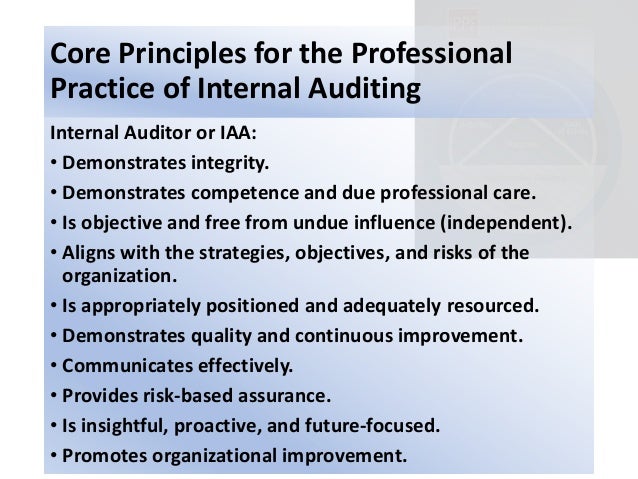 Core Principles for the Professional Practice of Internal Auditing

Internal Auditor or IAA:

• Demonstrates integrity.
• Demonstrates competence and due professional care.
• Is objective and free from undue influence (independent).
• Aligns with the strategies, objectives, and risks of the organization.
• Is appropriately positioned and adequately resourced.
• Demonstrates quality and continuous improvement.
• Communicates effectively.
• Provides risk-based assurance.
• Is insightful, proactive, and future-focused.
• Promotes organizational improvement.